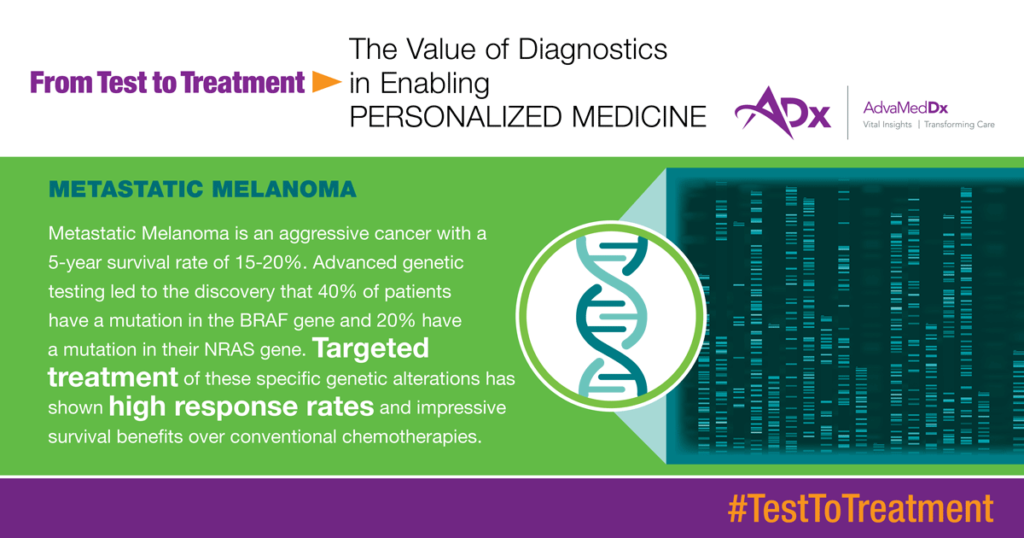 From Test to Treatment

The Value of Diagnostics in Enabling PERSONALIZED MEDICINE

ADx

AdvaMedDx
Vital Insights | Transforming Care

METASTATIC MELANOMA

Metastatic Melanoma is an aggressive cancer with a 5-year survival rate of 15-20%. Advanced genetic testing led to the discovery that 40% of patients have a mutation in the BRAF gene and 20% have a mutation in their NRAS gene. Targeted treatment of these specific genetic alterations has shown high response rates and impressive survival benefits over conventional chemotherapies.

#TestToTreatment